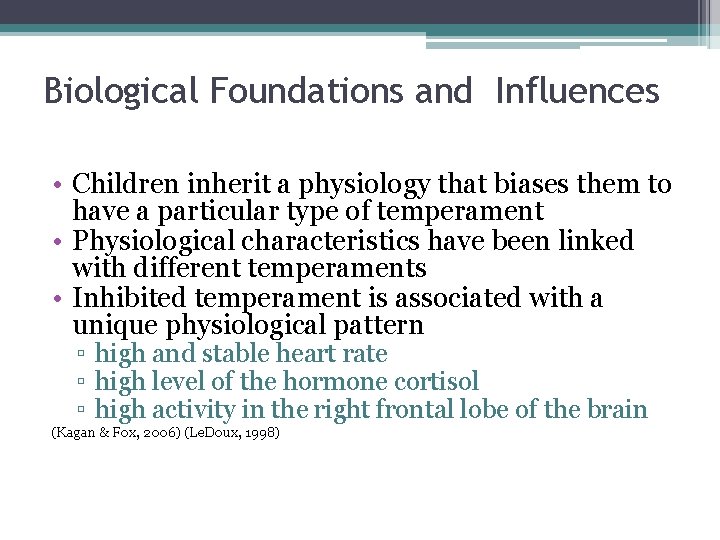 Biological Foundations and Influences

• Children inherit a physiology that biases them to have a particular type of temperament
• Physiological characteristics have been linked with different temperaments
• Inhibited temperament is associated with a unique physiological pattern
▫ high and stable heart rate
▫ high level of the hormone cortisol
▫ high activity in the right frontal lobe of the brain

(Kagan & Fox, 2006) (LeDoux, 1998)